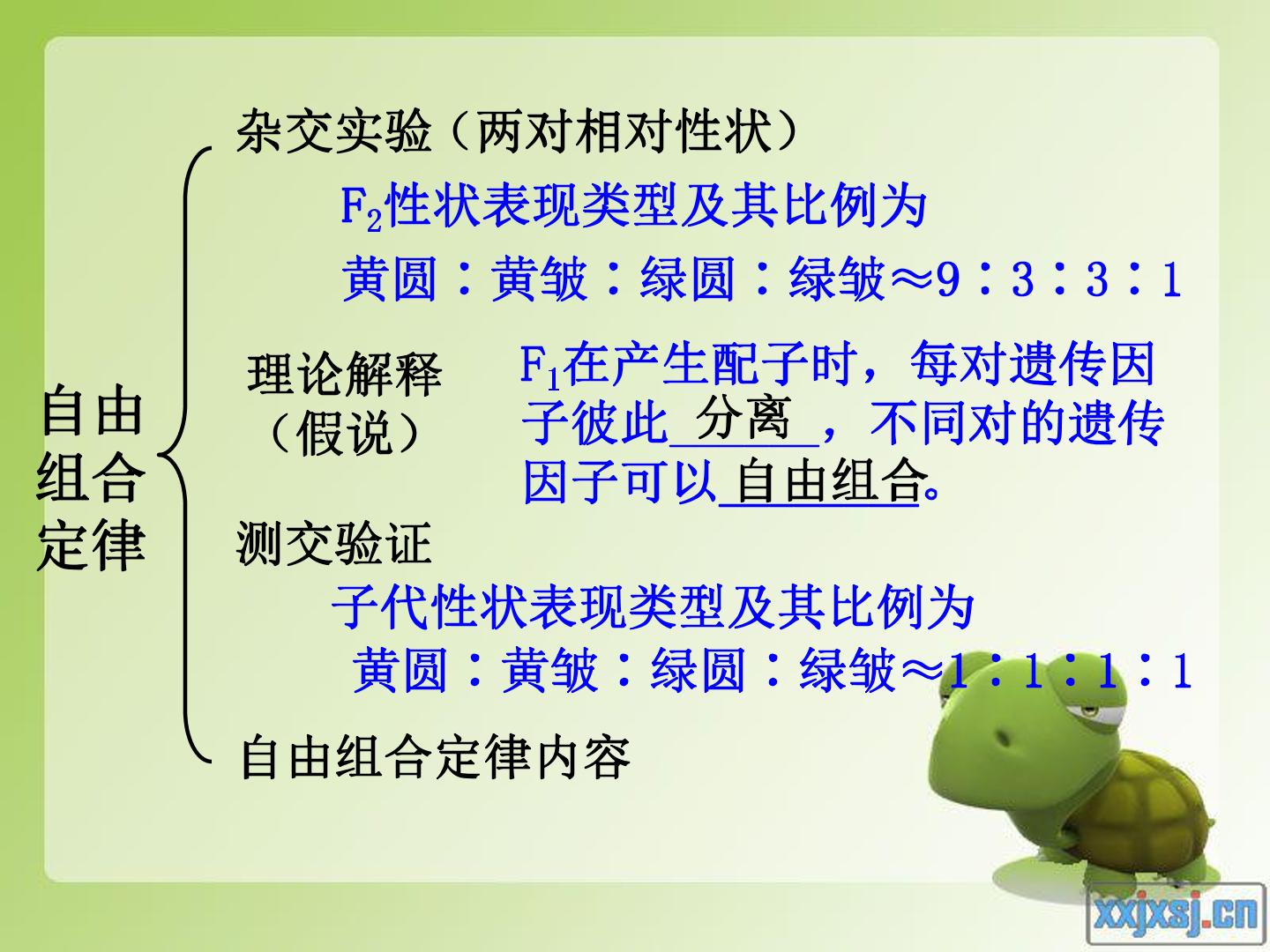 自由组合定律

杂交实验（两对相对性状）

$F_2$性状表现类型及其比例为

黄圆：黄皱：绿圆：绿皱≈9：3：3：1

理论解释（假说）

$F_1$在产生配子时，每对遗传因子彼此 分离 ，不同对的遗传因子可以 自由组合。

测交验证

子代性状表现类型及其比例为

黄圆：黄皱：绿圆：绿皱≈1：1：1：1

自由组合定律内容

xxjxsj.cn